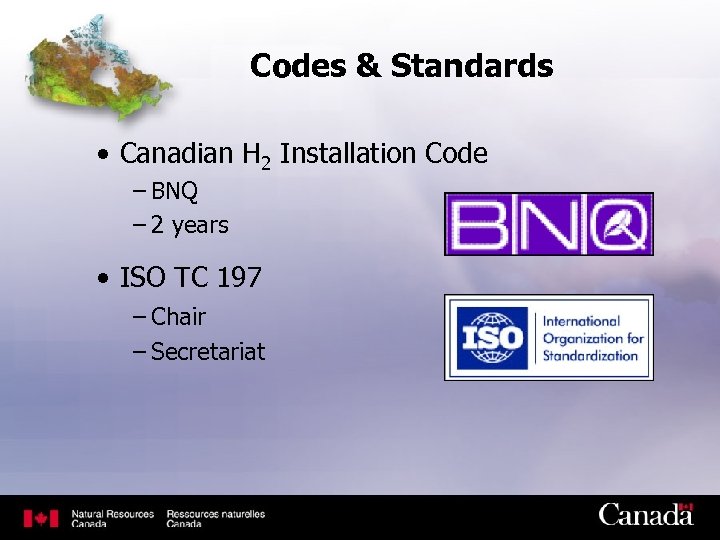 Codes & Standards

• Canadian $H_2$ Installation Code
– BNQ
– 2 years

• ISO TC 197
– Chair
– Secretariat

BNQ

ISO
International Organization for Standardization

Natural Resources Canada
Ressources naturelles Canada

Canada